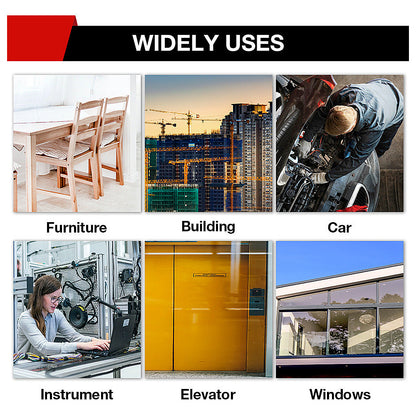 WIDELY USES

Furniture

Building

Car

Instrument

Elevator

Windows